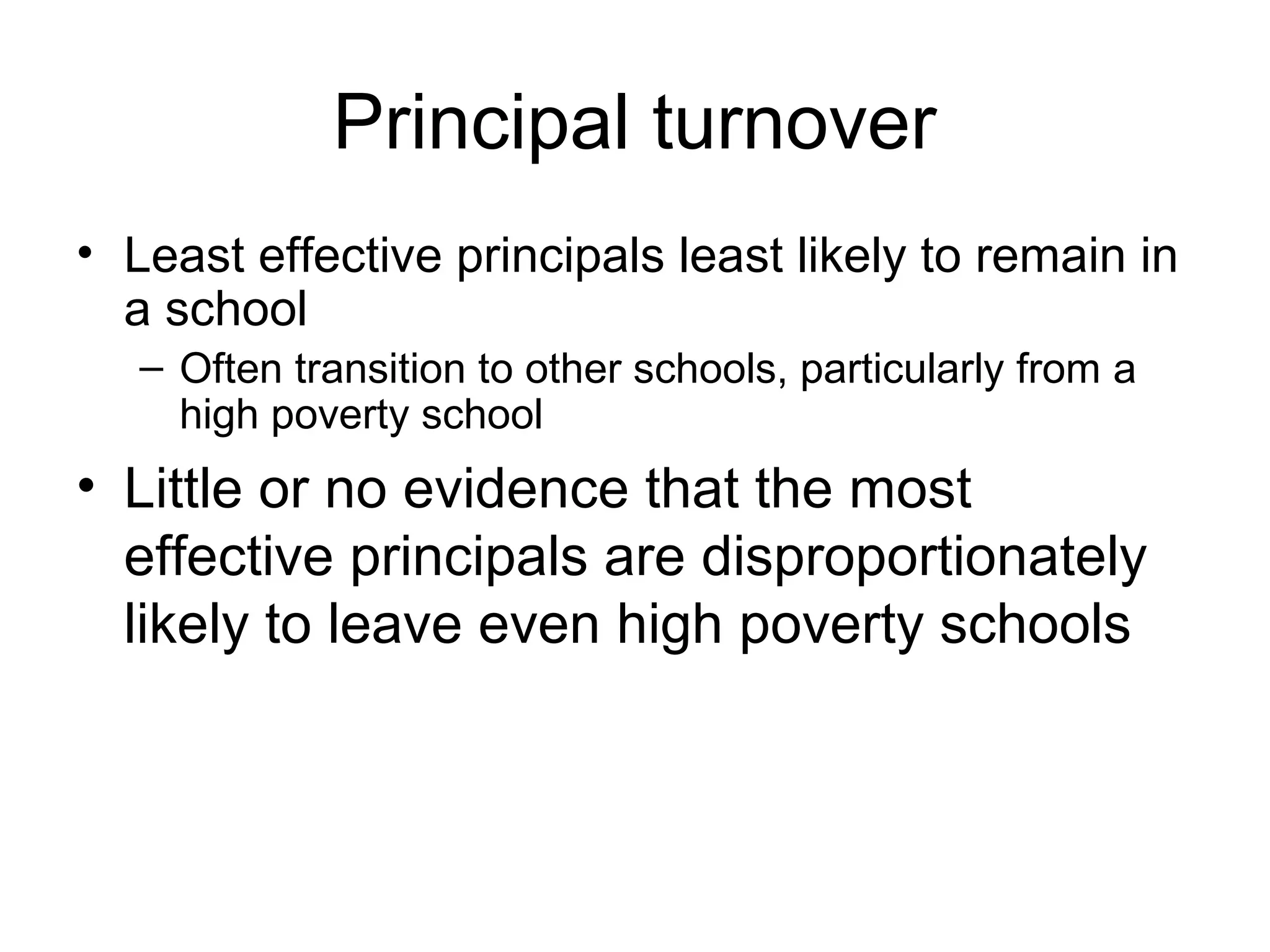 Principal turnover

• Least effective principals least likely to remain in a school
– Often transition to other schools, particularly from a high poverty school

• Little or no evidence that the most effective principals are disproportionately likely to leave even high poverty schools